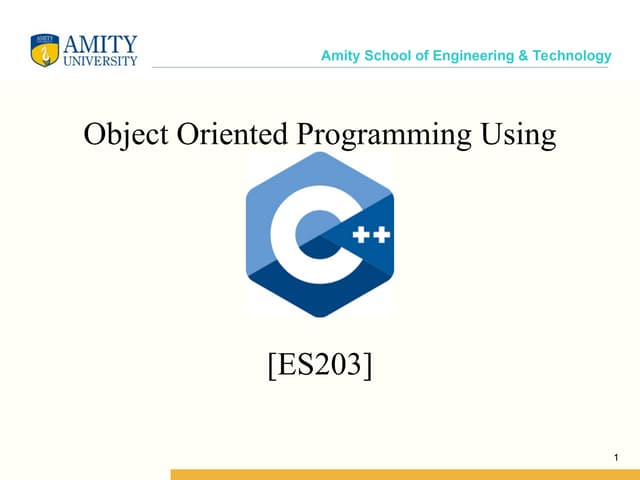 AMITY UNIVERSITY

Amity School of Engineering & Technology

Object Oriented Programming Using

C++

[ES203]

1